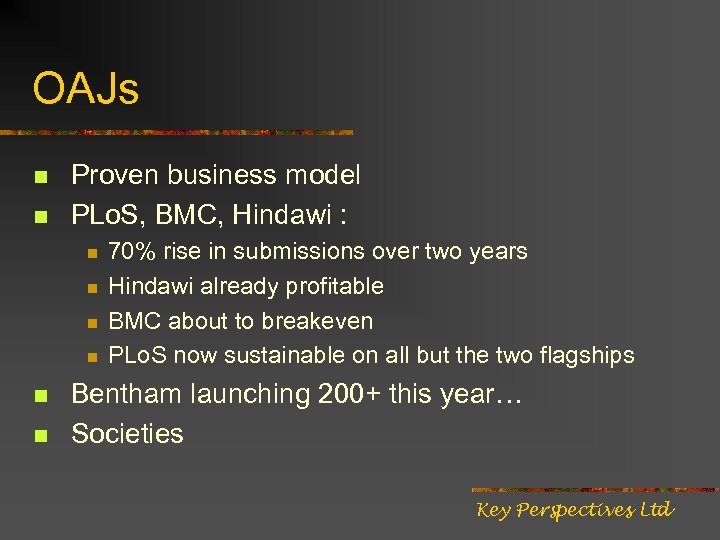 OAJs

- Proven business model
- PLoS, BMC, Hindawi :
  - 70% rise in submissions over two years
  - Hindawi already profitable
  - BMC about to breakeven
  - PLoS now sustainable on all but the two flagships
- Bentham launching 200+ this year…
- Societies

Key Perspectives Ltd